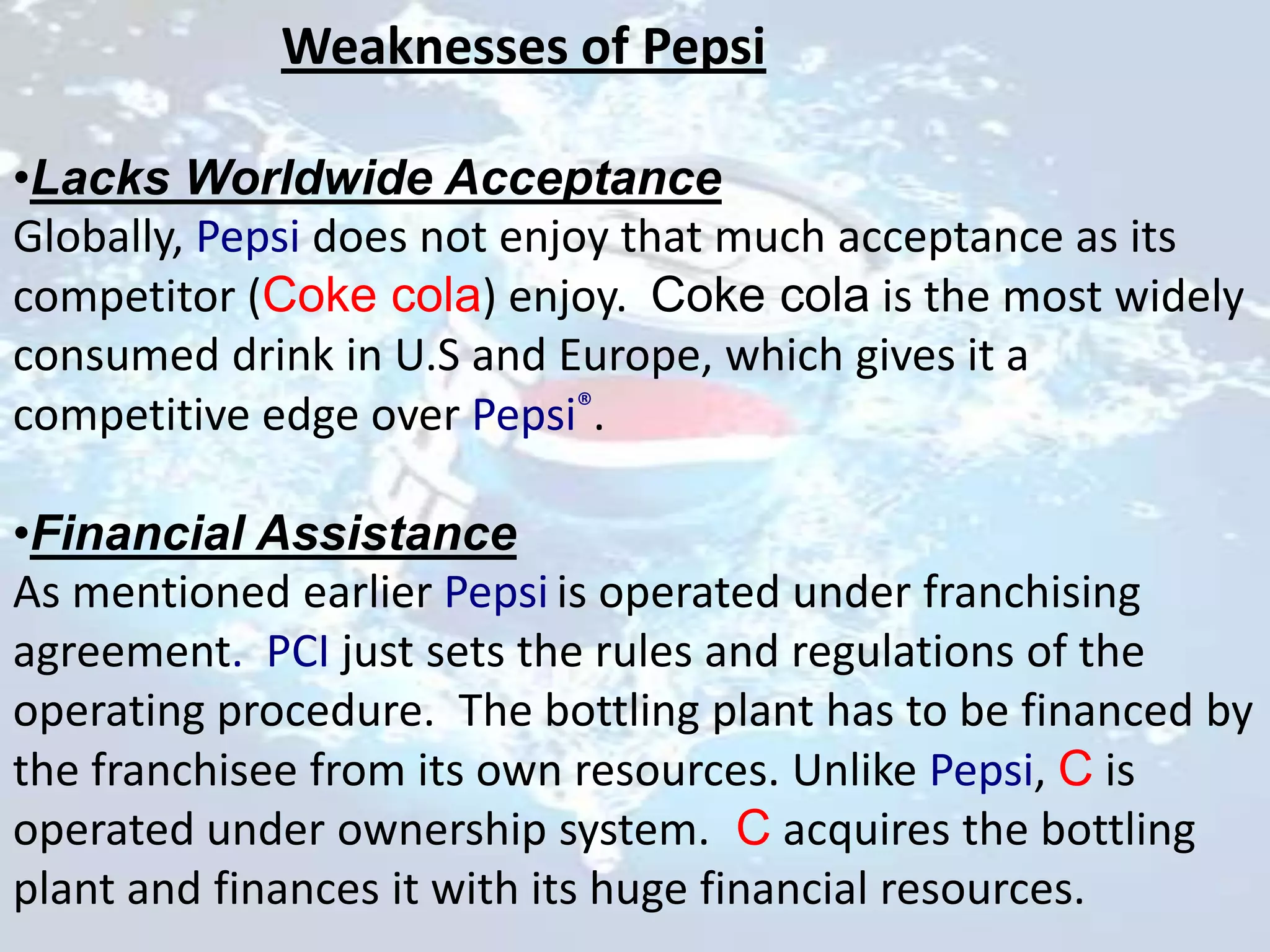 Weaknesses of Pepsi

•Lacks Worldwide Acceptance
Globally, Pepsi does not enjoy that much acceptance as its competitor (Coke cola) enjoy. Coke cola is the most widely consumed drink in U.S and Europe, which gives it a competitive edge over Pepsi®.

•Financial Assistance
As mentioned earlier Pepsi is operated under franchising agreement. PCI just sets the rules and regulations of the operating procedure. The bottling plant has to be financed by the franchisee from its own resources. Unlike Pepsi, C is operated under ownership system. C acquires the bottling plant and finances it with its huge financial resources.